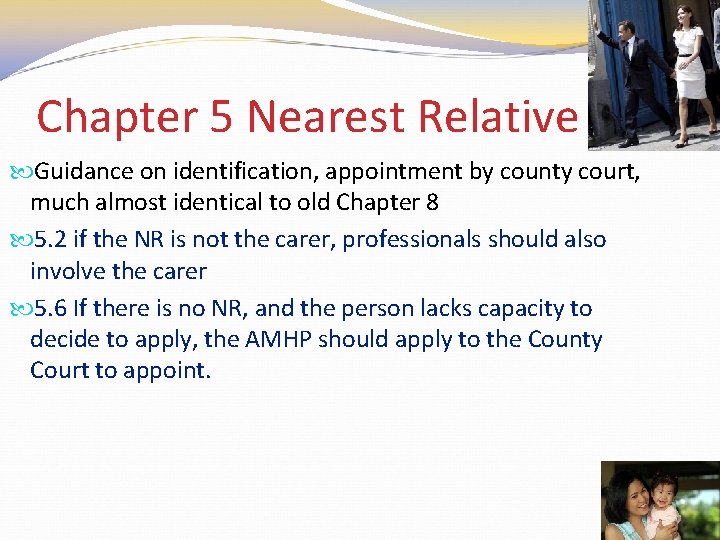 Chapter 5 Nearest Relative

Guidance on identification, appointment by county court, much almost identical to old Chapter 8

5.2 if the NR is not the carer, professionals should also involve the carer

5.6 If there is no NR, and the person lacks capacity to decide to apply, the AMHP should apply to the County Court to appoint.